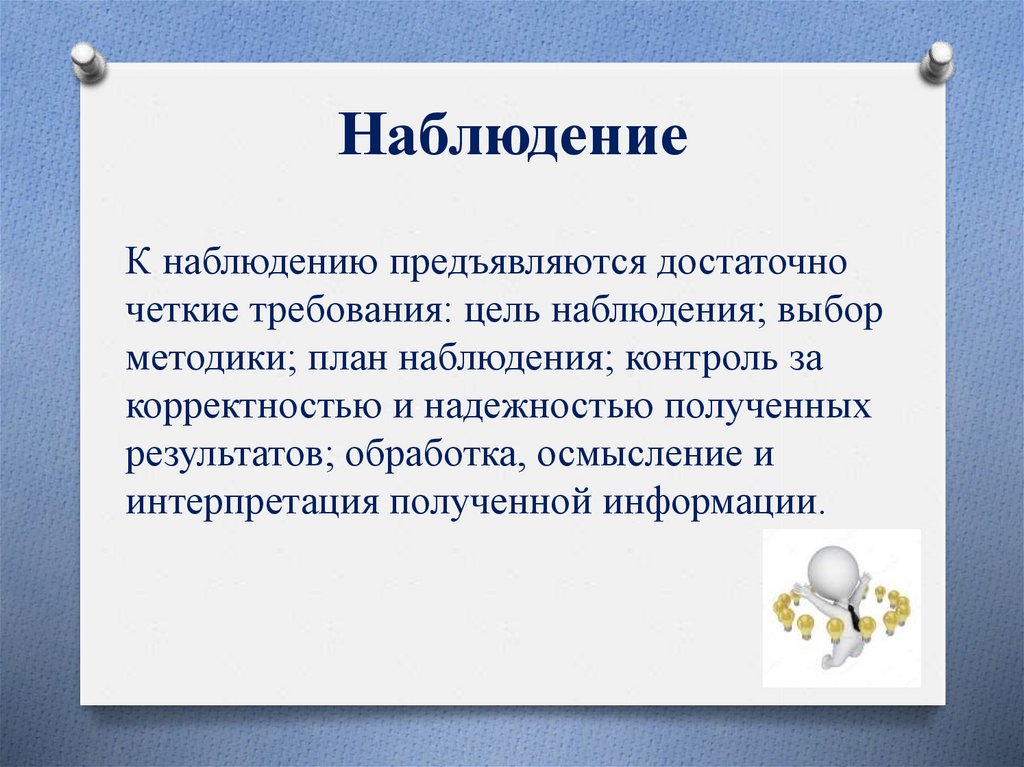 Наблюдение

К наблюдению предъявляются достаточно четкие требования: цель наблюдения; выбор методики; план наблюдения; контроль за корректностью и надежностью полученных результатов; обработка, осмысление и интерпретация полученной информации.